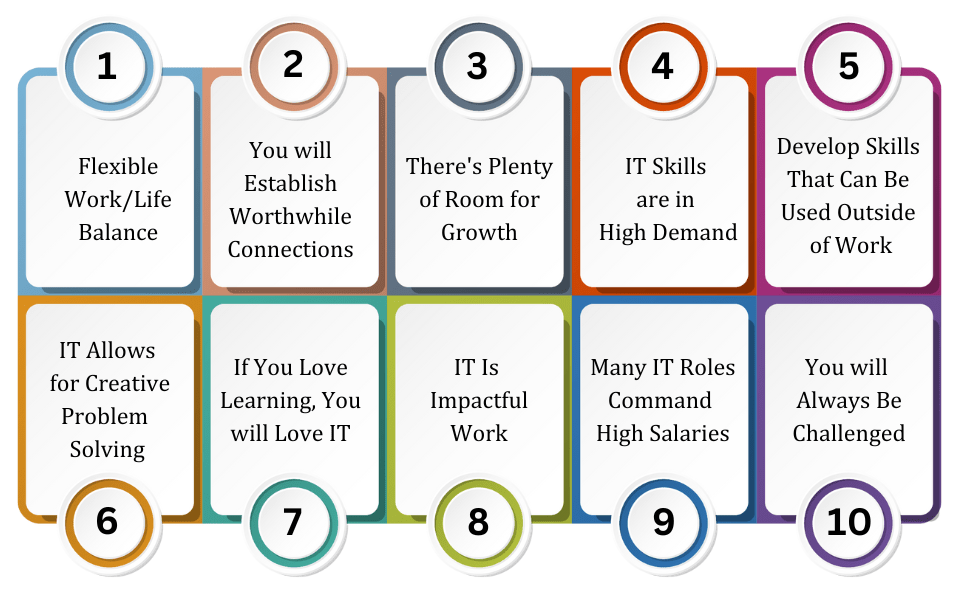 1

Flexible Work/Life Balance

2

You will Establish Worthwhile Connections

3

There's Plenty of Room for Growth

4

IT Skills are in High Demand

5

Develop Skills That Can Be Used Outside of Work

IT Allows for Creative Problem Solving

6

If You Love Learning, You will Love IT

7

IT Is Impactful Work

8

Many IT Roles Command High Salaries

9

You will Always Be Challenged

10